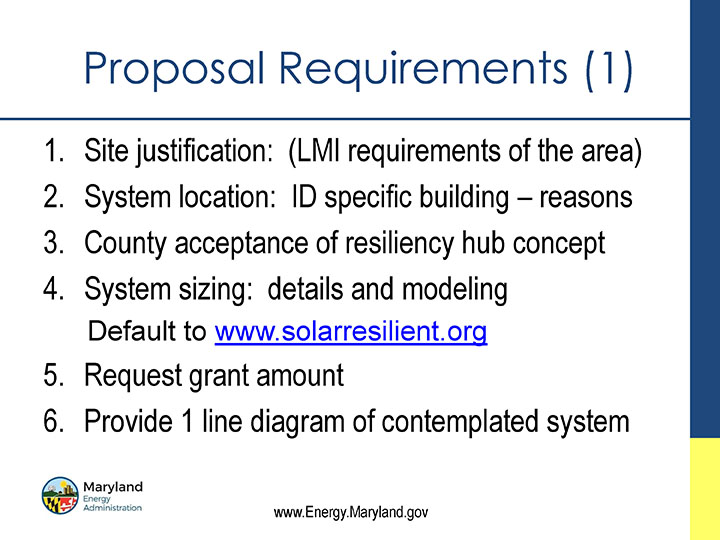 Proposal Requirements (1)

1. Site justification: (LMI requirements of the area)
2. System location: ID specific building – reasons
3. County acceptance of resiliency hub concept
4. System sizing: details and modeling
Default to www.solarresilient.org
5. Request grant amount
6. Provide 1 line diagram of contemplated system

Maryland Energy Administration

www.Energy.Maryland.gov